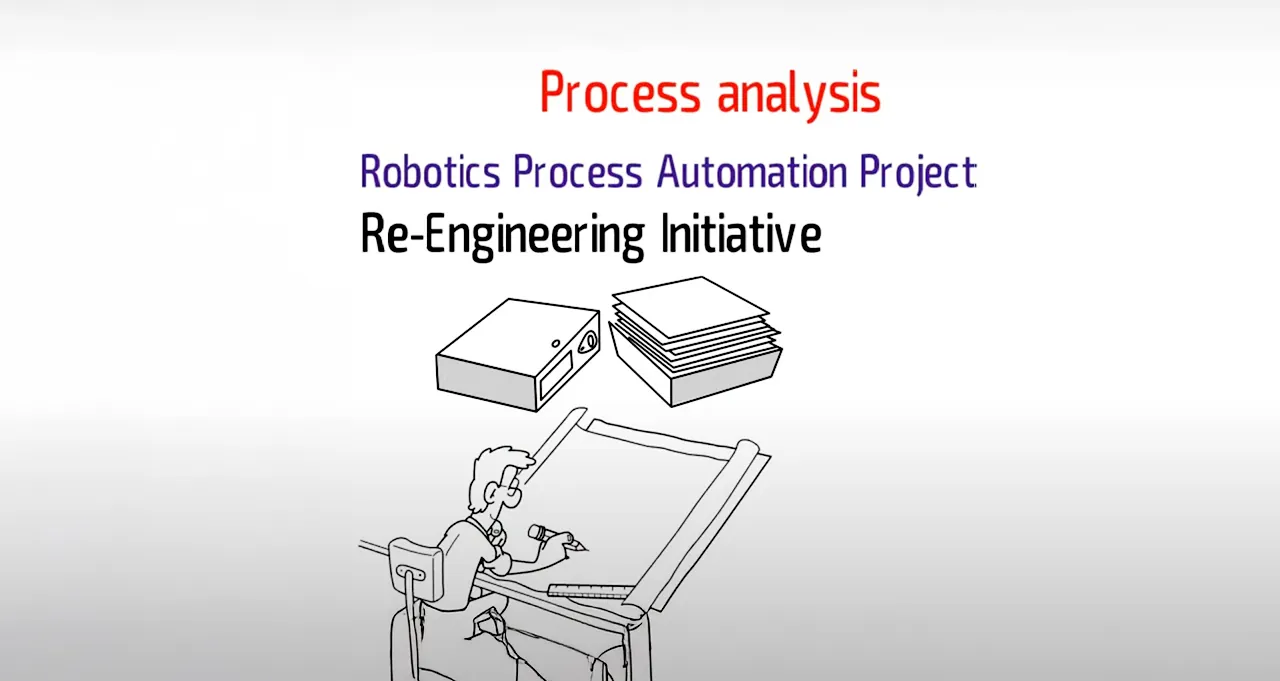 Process analysis

Robotics Process Automation Project

Re-Engineering Initiative